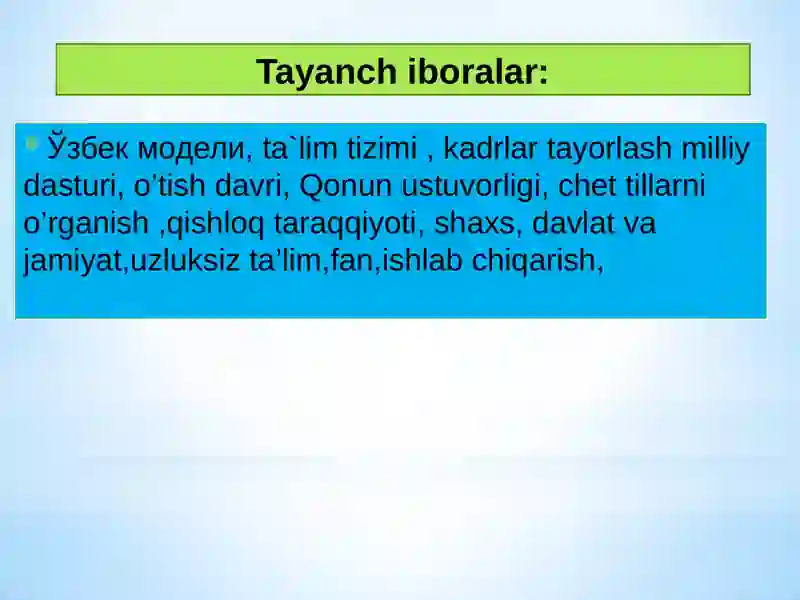 Tayanch iboralar:

Ўзбек модели, ta`lim tizimi , kadrlar tayorlash milliy dasturi, o’tish davri, Qonun ustuvorligi, chet tillarni o’rganish ,qishloq taraqqiyoti, shaxs, davlat va jamiyat,uzluksiz ta’lim,fan,ishlab chiqarish,